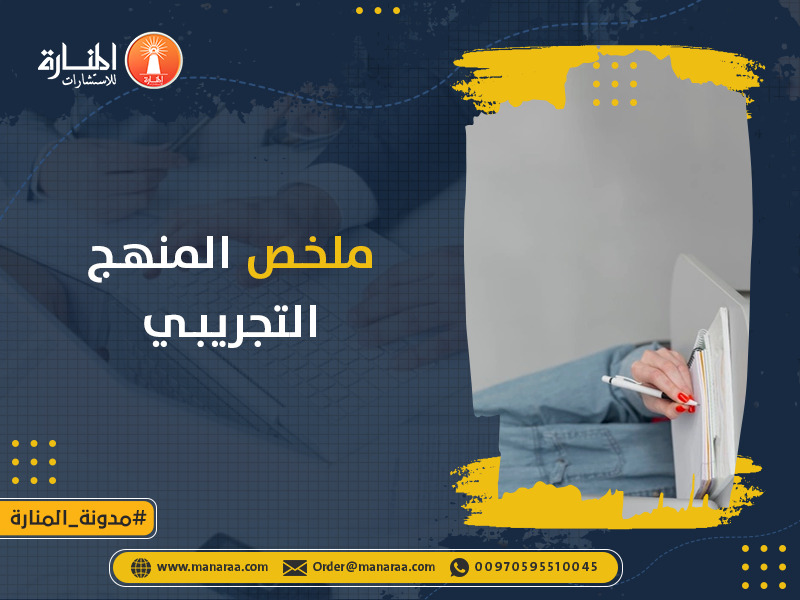 المنارة
للاستشارات

ملخص المنهج التجريبي

#مدونة_المنارة

www.manaraa.com Order@manaraa.com 00970595510045